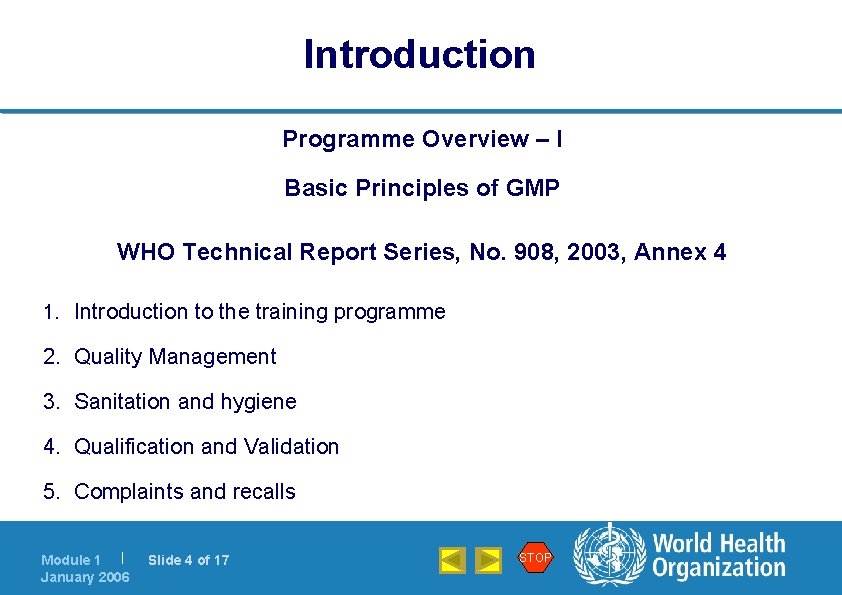 Introduction

Programme Overview – I

Basic Principles of GMP

WHO Technical Report Series, No. 908, 2003, Annex 4

1. Introduction to the training programme
2. Quality Management
3. Sanitation and hygiene
4. Qualification and Validation
5. Complaints and recalls

Module 1 | Slide 4 of 17
January 2006

STOP

World Health Organization